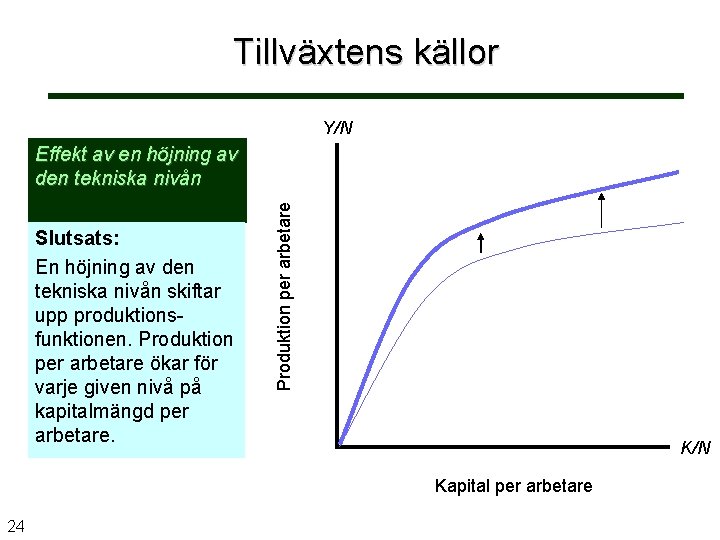 Tillväxtens källor

Effekt av en höjning av den tekniska nivån

Slutsats:

En höjning av den tekniska nivån skiftar upp produktionsfunktionen. Produktion per arbetare ökar för varje given nivå på kapitalmängd per arbetare.

Y/N

Produktion per arbetare

K/N

Kapital per arbetare

24